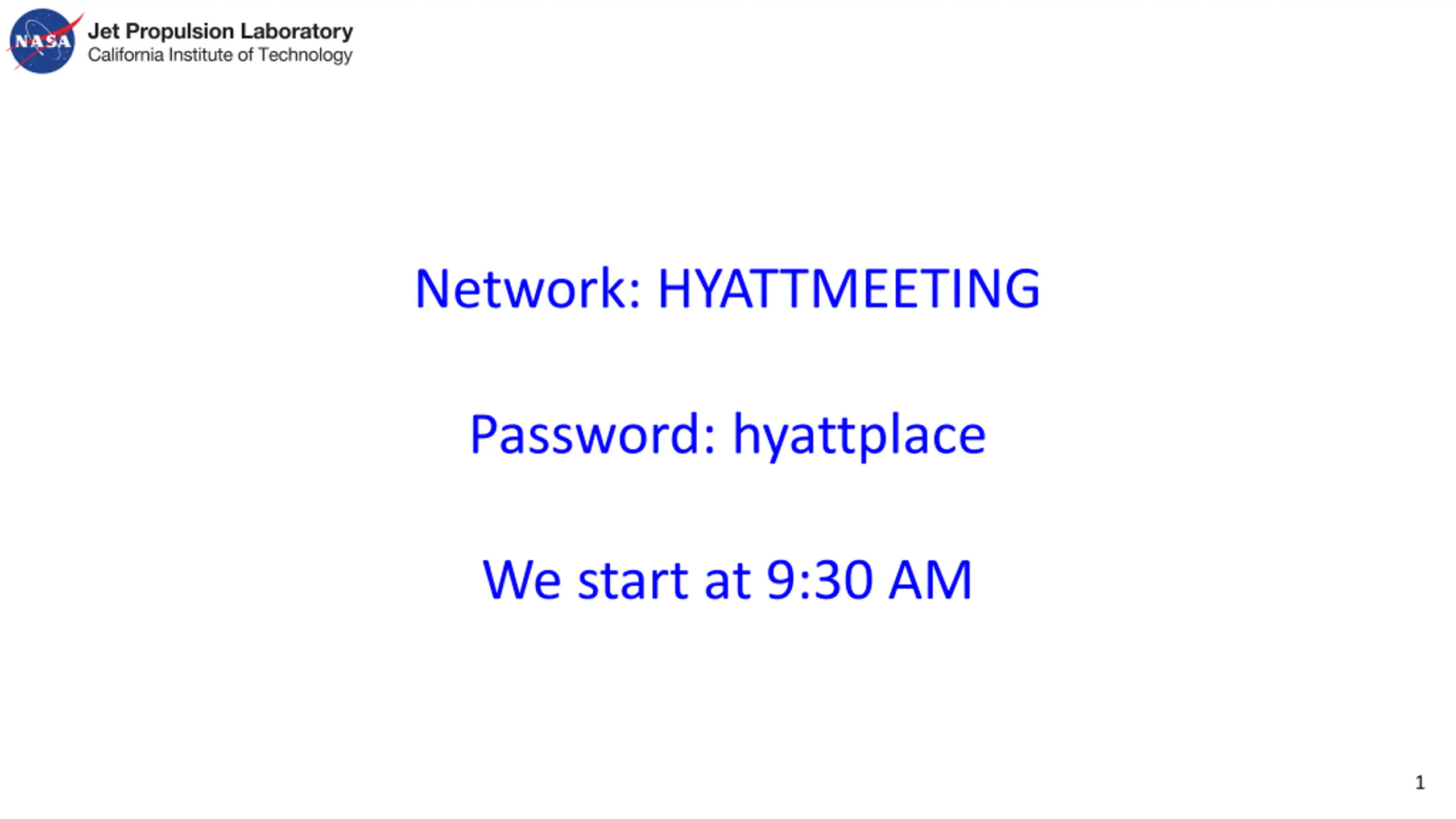 NASA
Jet Propulsion Laboratory
California Institute of Technology

Network: HYATTMEETING

Password: hyattplace

We start at 9:30 AM

1